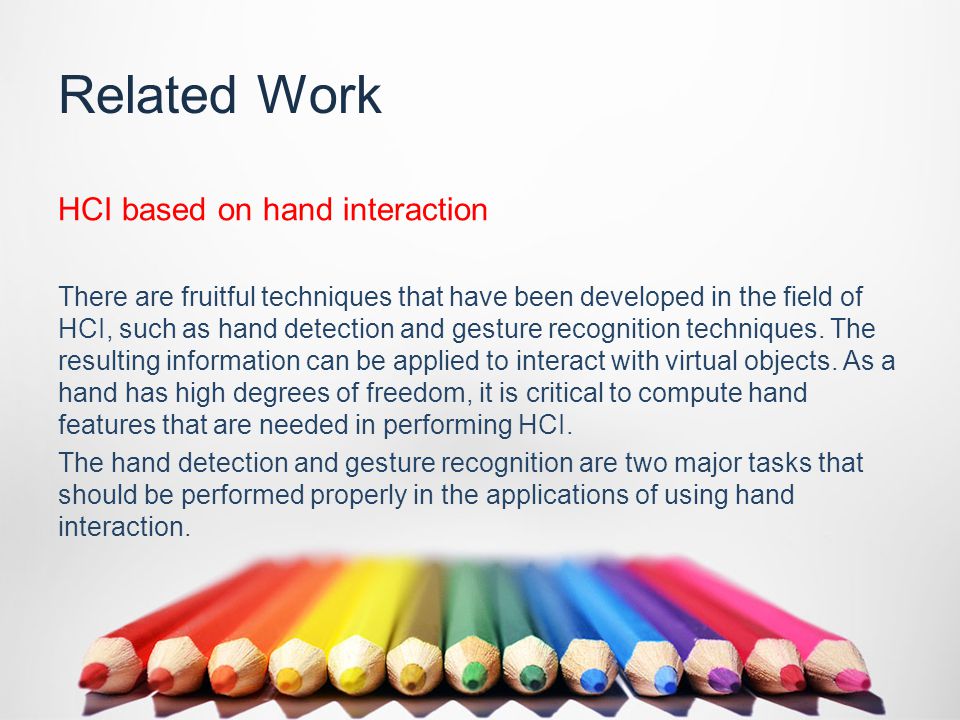 Related Work

HCI based on hand interaction

There are fruitful techniques that have been developed in the field of HCI, such as hand detection and gesture recognition techniques. The resulting information can be applied to interact with virtual objects. As a hand has high degrees of freedom, it is critical to compute hand features that are needed in performing HCI.

The hand detection and gesture recognition are two major tasks that should be performed properly in the applications of using hand interaction.